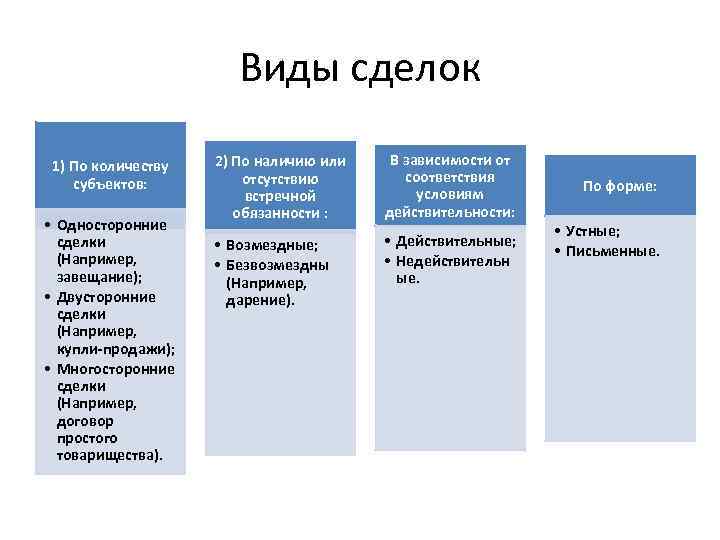 Виды сделок

1) По количеству субъектов:

• Односторонние сделки (Например, завещание);
• Двусторонние сделки (Например, купли-продажи);
• Многосторонние сделки (Например, договор простого товарищества).

2) По наличию или отсутствию встречной обязанности :

• Возмездные;
• Безвозмездны (Например, дарение).

В зависимости от соответствия условиям действительности:

• Действительные;
• Недействительные.

По форме:

• Устные;
• Письменные.